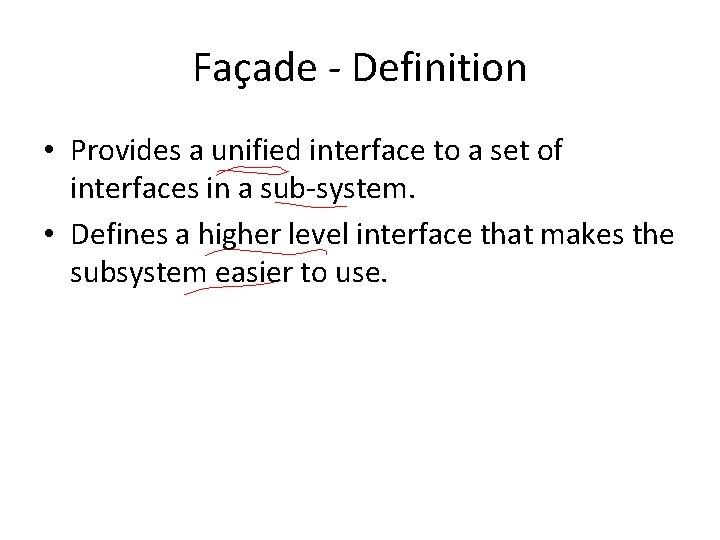 Façade - Definition

• Provides a unified interface to a set of interfaces in a sub-system.

• Defines a higher level interface that makes the subsystem easier to use.